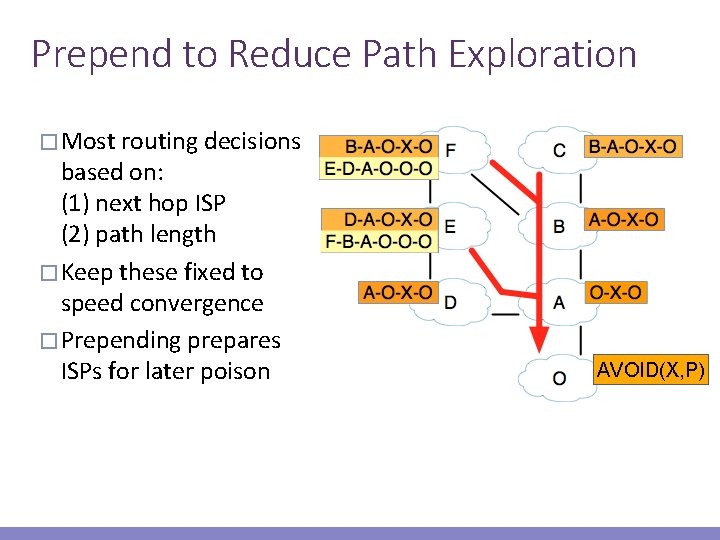 Prepend to Reduce Path Exploration

□ Most routing decisions based on:
(1) next hop ISP
(2) path length

□ Keep these fixed to speed convergence

□ Prepending prepares ISPs for later poison

B-A-O-X-O
E-D-A-O-O-O
F
C
B-A-O-X-O
D-A-O-X-O
F-B-A-O-O-O
E
B
A-O-X-O
A-O-X-O
D
A
O-X-O
O
AVOID(X,P)